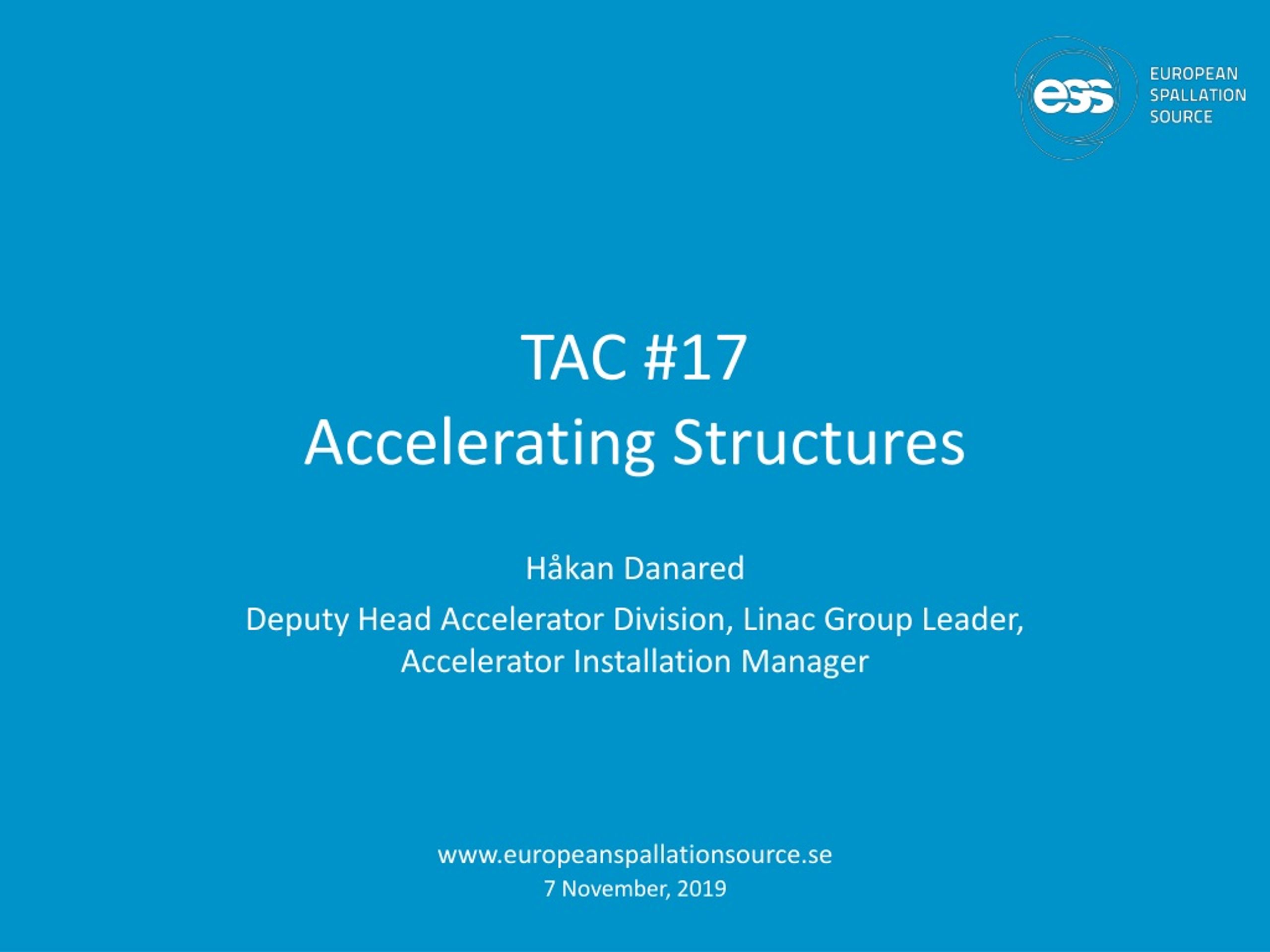 ess EUROPEAN SPALLATION SOURCE

TAC #17
Accelerating Structures

Håkan Danared

Deputy Head Accelerator Division, Linac Group Leader, Accelerator Installation Manager

www.europeanspallationsource.se
7 November, 2019